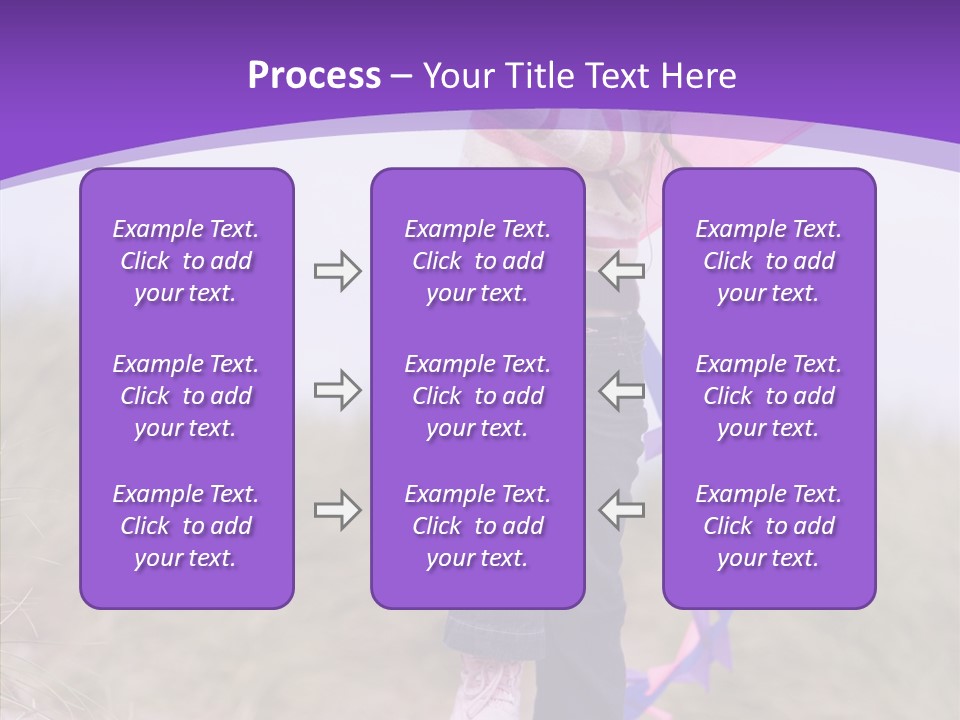 Process – Your Title Text Here

Example Text. Click to add your text.

Example Text. Click to add your text.

Example Text. Click to add your text.

Example Text. Click to add your text.

Example Text. Click to add your text.

Example Text. Click to add your text.

Example Text. Click to add your text.

Example Text. Click to add your text.

Example Text. Click to add your text.